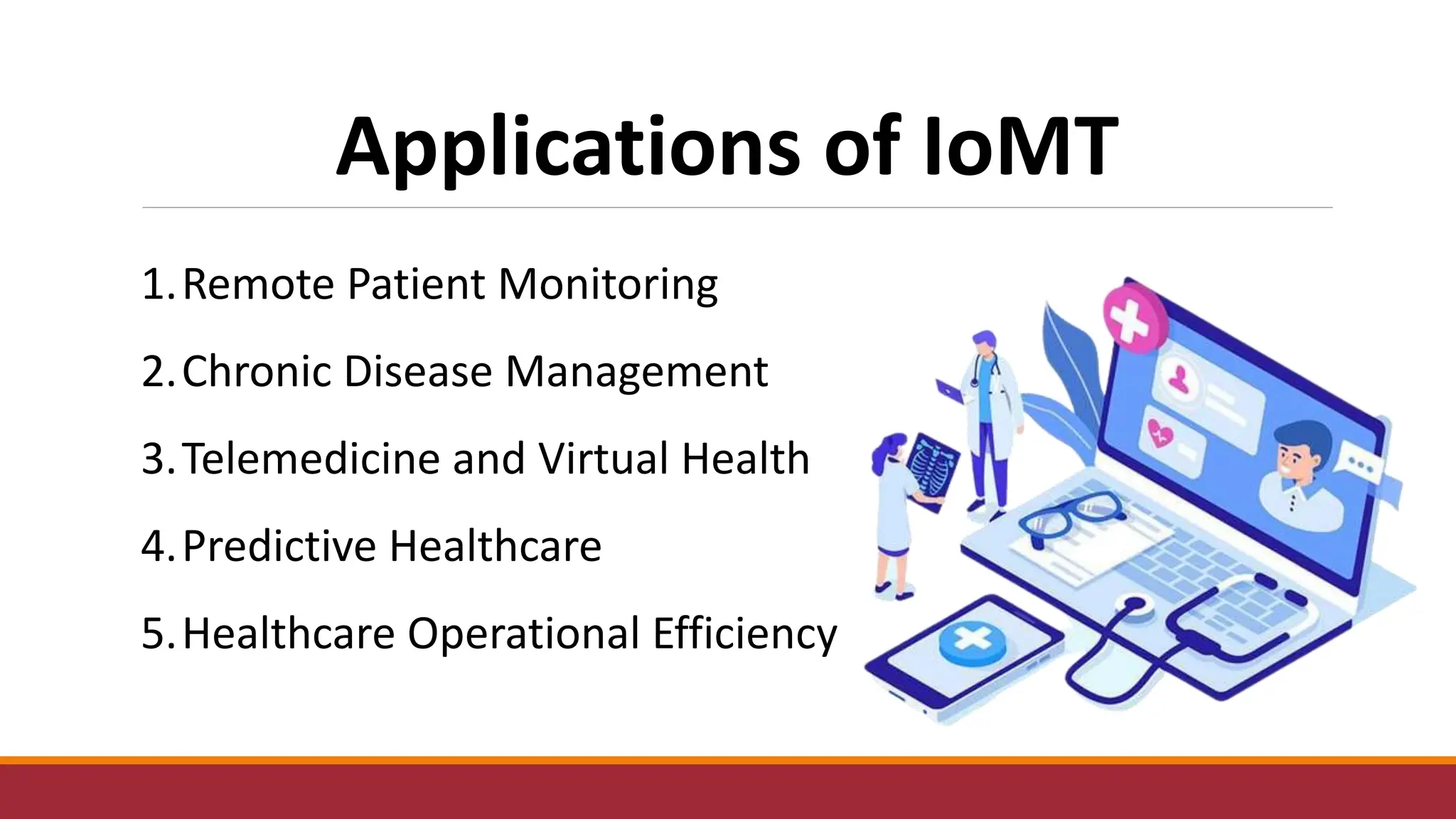 Applications of IoMT

1. Remote Patient Monitoring
2. Chronic Disease Management
3. Telemedicine and Virtual Health
4. Predictive Healthcare
5. Healthcare Operational Efficiency